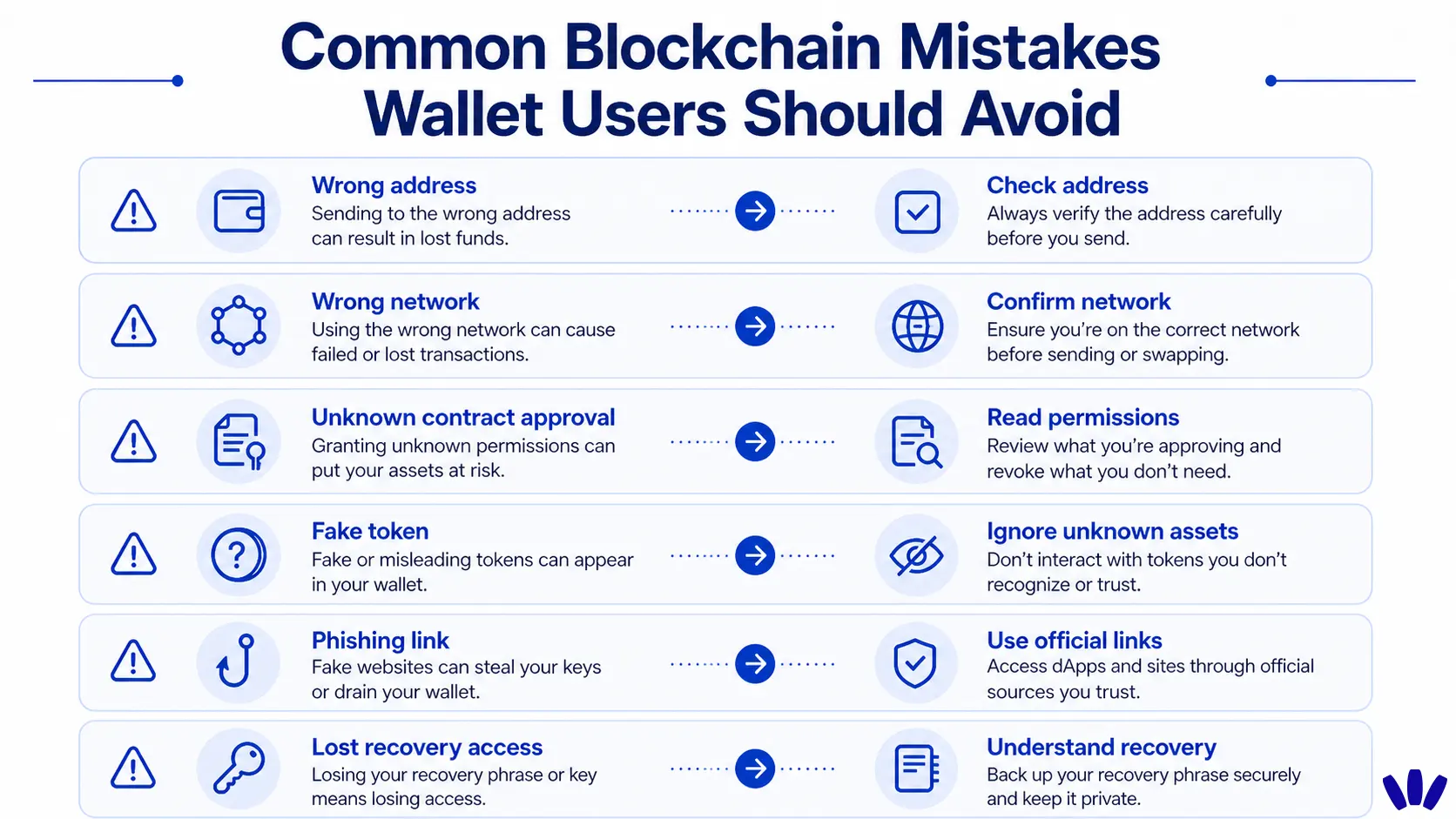 Common Blockchain Mistakes Wallet Users Should Avoid

Wrong address
Sending to the wrong address can result in lost funds.

Check address
Always verify the address carefully before you send.

Wrong network
Using the wrong network can cause failed or lost transactions.

Confirm network
Ensure you're on the correct network before sending or swapping.

Unknown contract approval
Granting unknown permissions can put your assets at risk.

Read permissions
Review what you're approving and revoke what you don't need.

Fake token
Fake or misleading tokens can appear in your wallet.

Ignore unknown assets
Don't interact with tokens you don't recognize or trust.

Phishing link
Fake websites can steal your keys or drain your wallet.

Use official links
Access dApps and sites through official sources you trust.

Lost recovery access
Losing your recovery phrase or key means losing access.

Understand recovery
Back up your recovery phrase securely and keep it private.